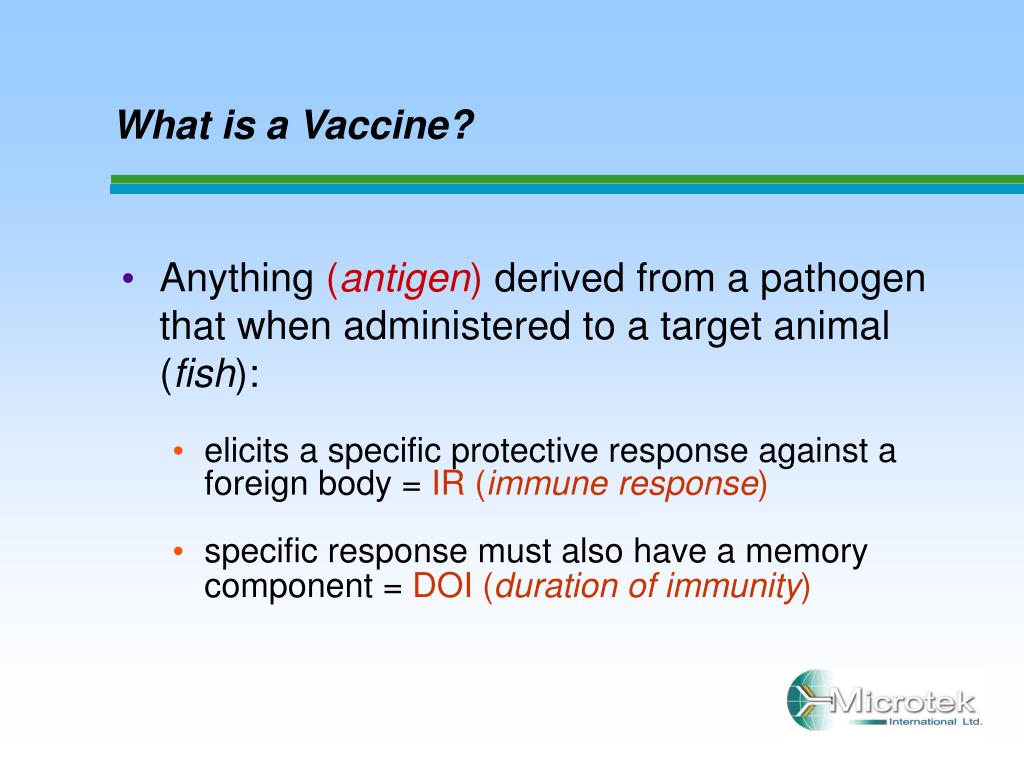 What is a Vaccine?

• Anything (antigen) derived from a pathogen that when administered to a target animal (fish):

• elicits a specific protective response against a foreign body = IR (immune response)

• specific response must also have a memory component = DOI (duration of immunity)

Microtek International Ltd.